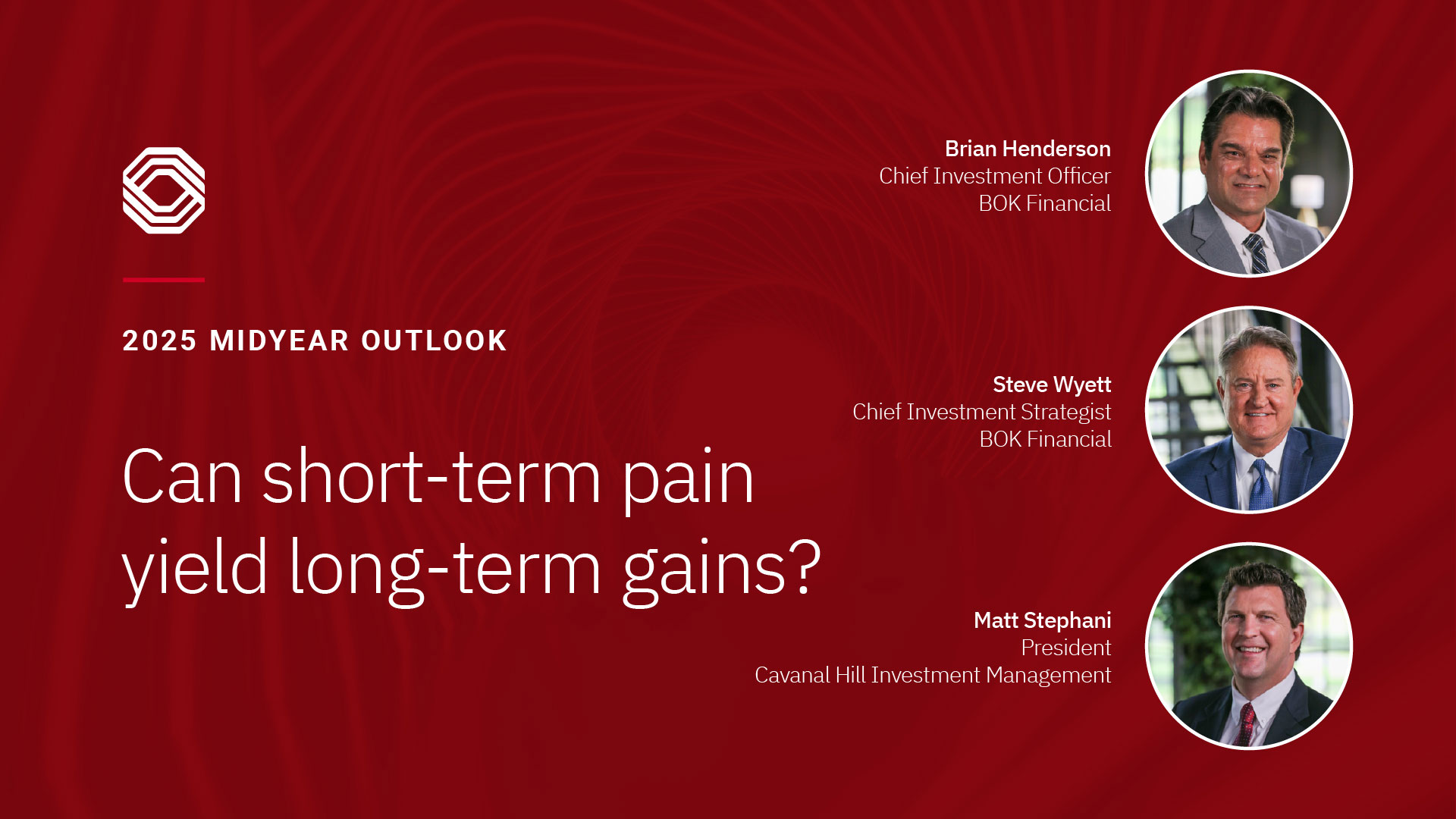 2025 MIDYEAR OUTLOOK

Can short-term pain yield long-term gains?

Brian Henderson
Chief Investment Officer
BOK Financial

Steve Wyett
Chief Investment Strategist
BOK Financial

Matt Stephani
President
Cavanal Hill Investment Management